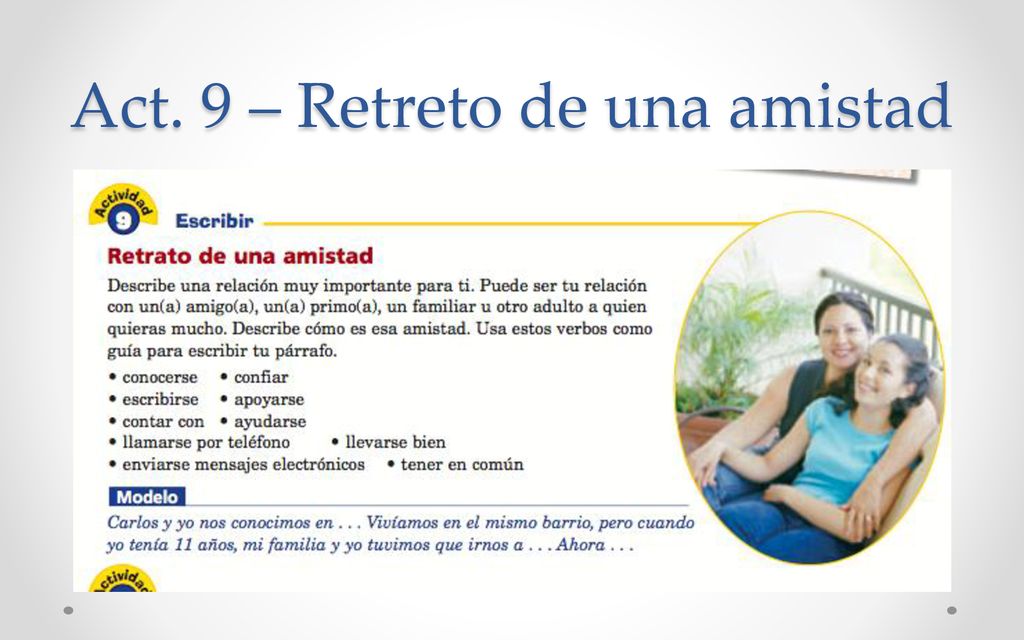 Act. 9 – Retreto de una amistad

Actividad 9

Escribir

Retrato de una amistad

Describe una relación muy importante para ti. Puede ser tu relación con un(a) amigo(a), un(a) primo(a), un familiar u otro adulto a quien quieras mucho. Describe cómo es esa amistad. Usa estos verbos como guía para escribir tu párrafo.

• conocerse • confiar
• escribirse • apoyarse
• contar con • ayudarse
• llamarse por teléfono • llevarse bien
• enviarse mensajes electrónicos • tener en común

Modelo

Carlos y yo nos conocimos en . . . Vivíamos en el mismo barrio, pero cuando yo tenía 11 años, mi familia y yo tuvimos que irnos a . . . Ahora . . .

Actividad